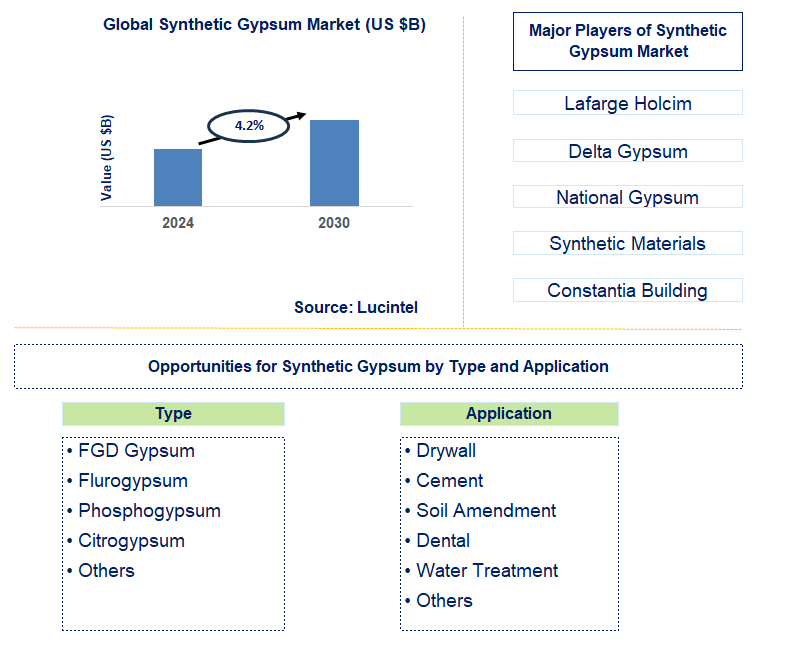 Global Synthetic Gypsum Market (US $B)

Value (US $B)

4.2%

2024

2030

Source: Lucintel

Major Players of Synthetic Gypsum Market

Lafarge Holcim

Delta Gypsum

National Gypsum

Synthetic Materials

Constantia Building

Opportunities for Synthetic Gypsum by Type and Application

Type

• FGD Gypsum
• Flurogypsum
• Phosphogypsum
• Citrogypsum
• Others

Application

• Drywall
• Cement
• Soil Amendment
• Dental
• Water Treatment
• Others